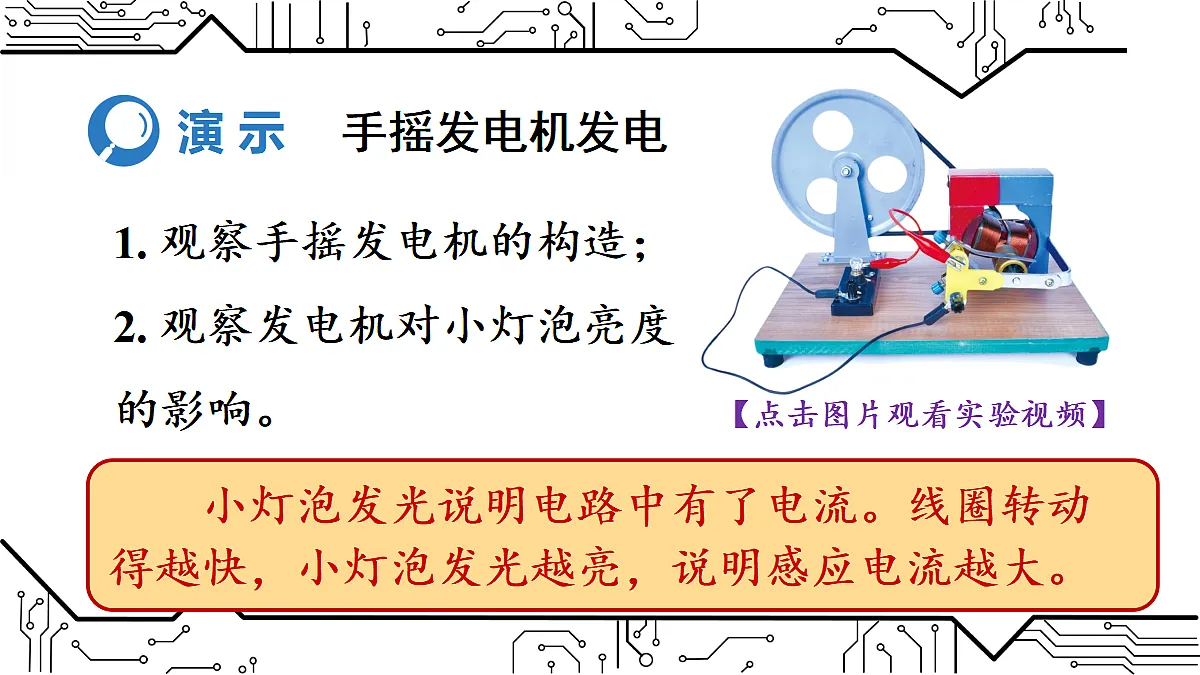 演示　手摇发电机发电

1. 观察手摇发电机的构造；

2. 观察发电机对小灯泡亮度的影响。

【点击图片观看实验视频】

小灯泡发光说明电路中有了电流。线圈转动得越快，小灯泡发光越亮，说明感应电流越大。